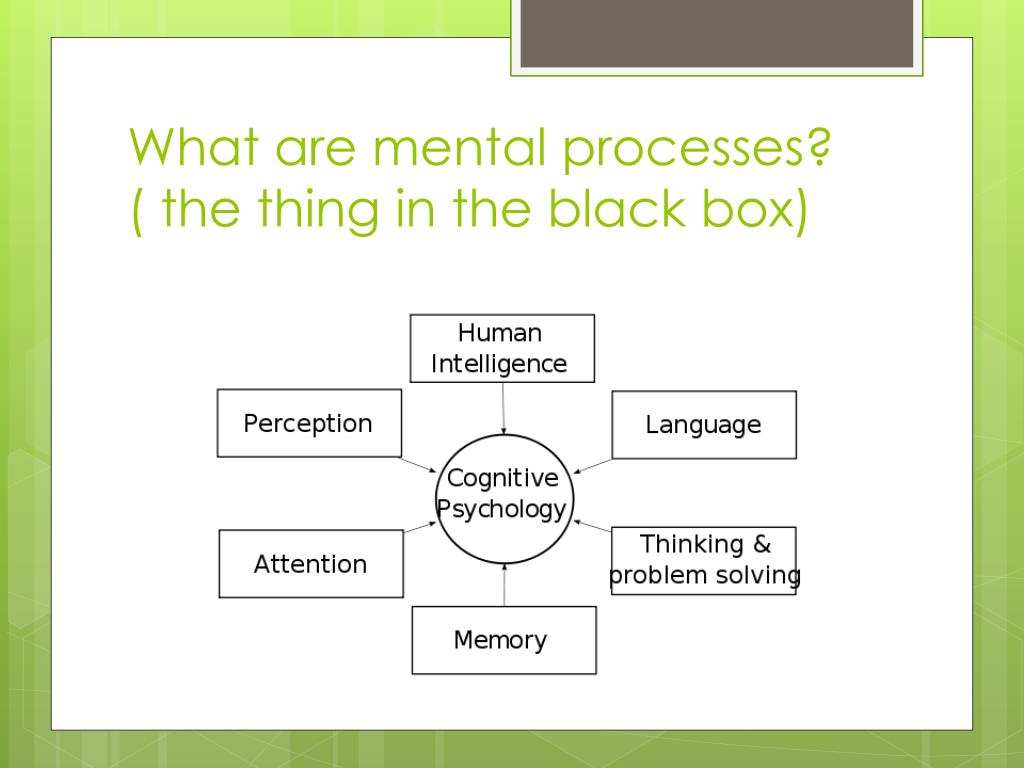 What are mental processes?
( the thing in the black box)

Human Intelligence

Perception

Language

Cognitive Psychology

Attention

Thinking & problem solving

Memory